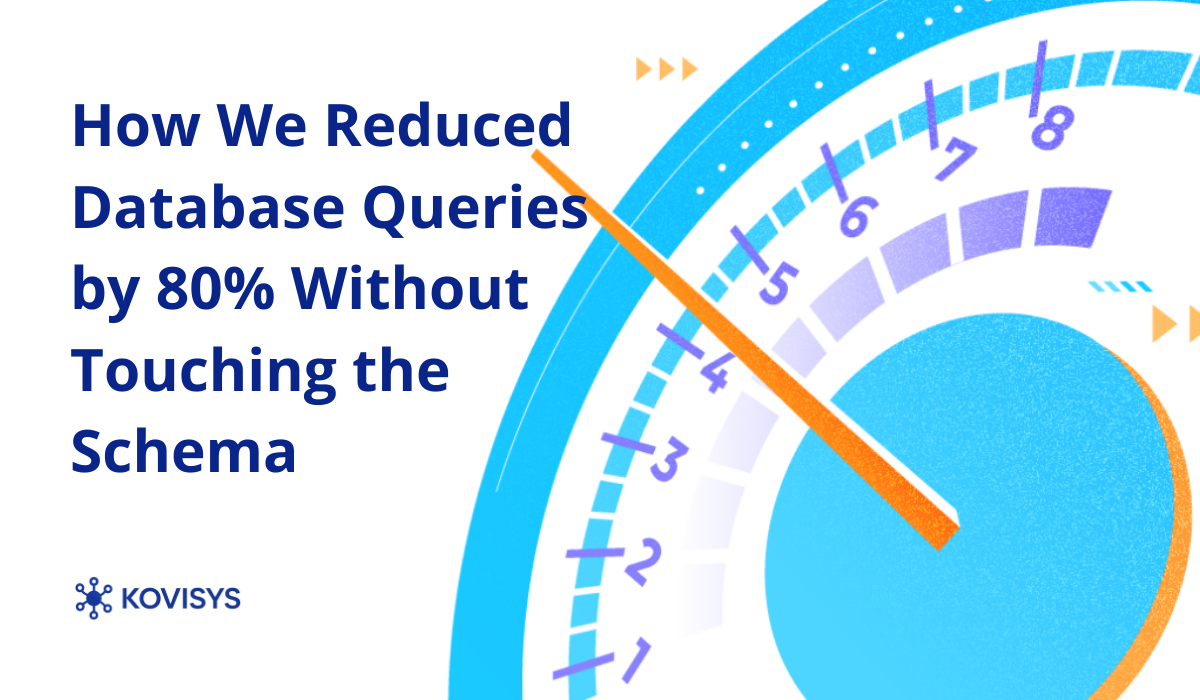 How We Reduced Database Queries by 80% Without Touching the Schema

KOVISYS

1
2
3
4
5
6
7
8